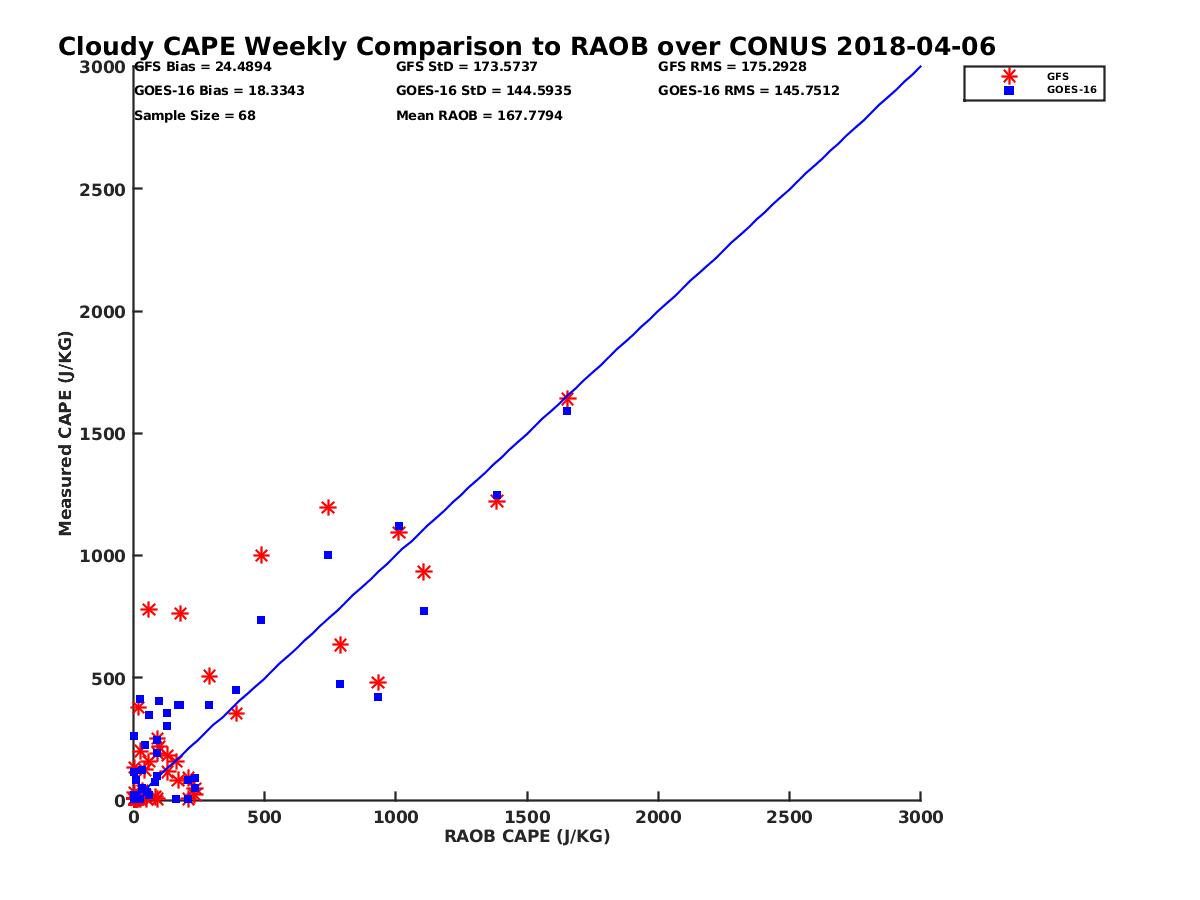 Cloudy CAPE Weekly Comparison to RAOB over CONUS 2018-04-06

GFS Bias = 24.4894
GOES-16 Bias = 18.3343
Sample Size = 68

GFS StD = 173.5737
GOES-16 StD = 144.5935
Mean RAOB = 167.7794

GFS RMS = 175.2928
GOES-16 RMS = 145.7512

GFS
GOES-16

Measured CAPE (J/KG)

3000
2500
2000
1500
1000
500
0

0
500
1000
1500
2000
2500
3000

RAOB CAPE (J/KG)